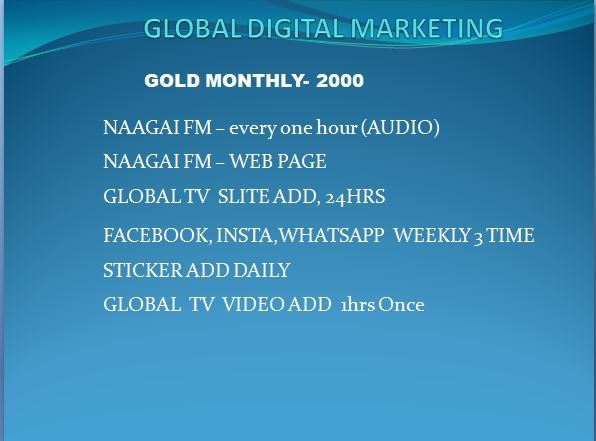 GLOBAL DIGITAL MARKETING

GOLD MONTHLY- 2000

NAAGAI FM – every one hour (AUDIO)

NAAGAI FM – WEB PAGE

GLOBAL TV SLITE ADD, 24HRS

FACEBOOK, INSTA,WHATSAPP WEEKLY 3 TIME

STICKER ADD DAILY

GLOBAL TV VIDEO ADD 1hrs Once